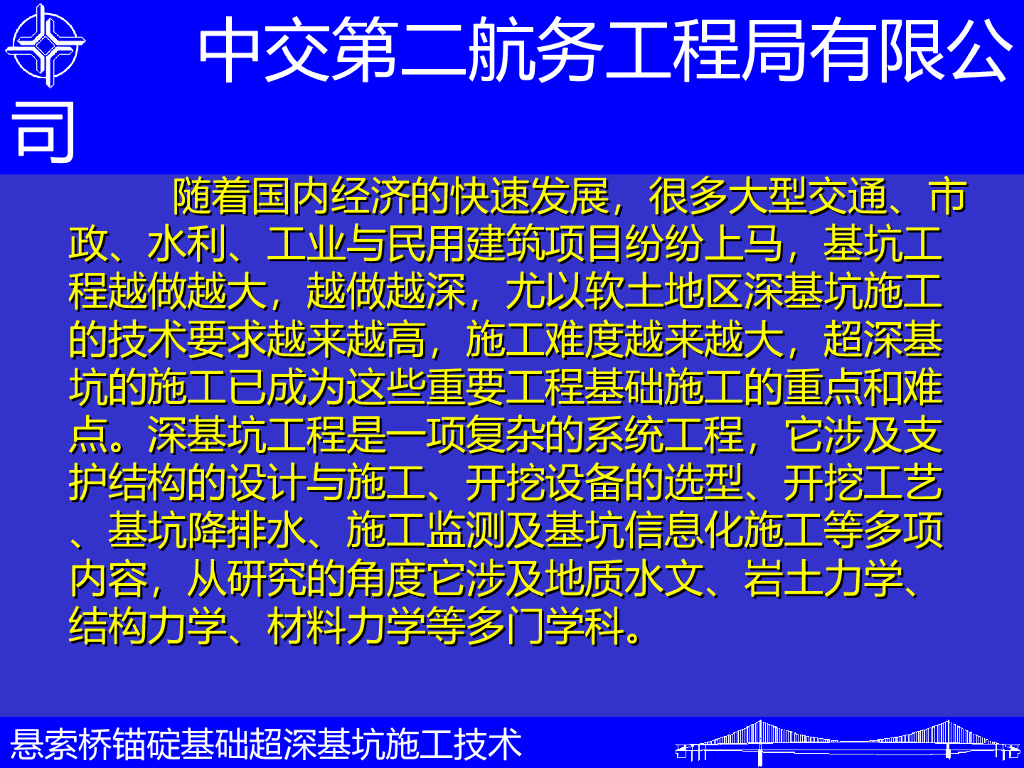 中交第二航务工程局有限公司

随着国内经济的快速发展，很多大型交通、市政、水利、工业与民用建筑项目纷纷上马，基坑工程越做越大，越做越深，尤以软土地区深基坑施工的技术要求越来越高，施工难度越来越大，超深基坑的施工已成为这些重要工程基础施工的重点和难点。深基坑工程是一项复杂的系统工程，它涉及支护结构的设计与施工、开挖设备的选型、开挖工艺、基坑降排水、施工监测及基坑信息化施工等多项内容，从研究的角度它涉及地质水文、岩土力学、结构力学、材料力学等多门学科。

悬索桥锚碇基础超深基坑施工技术